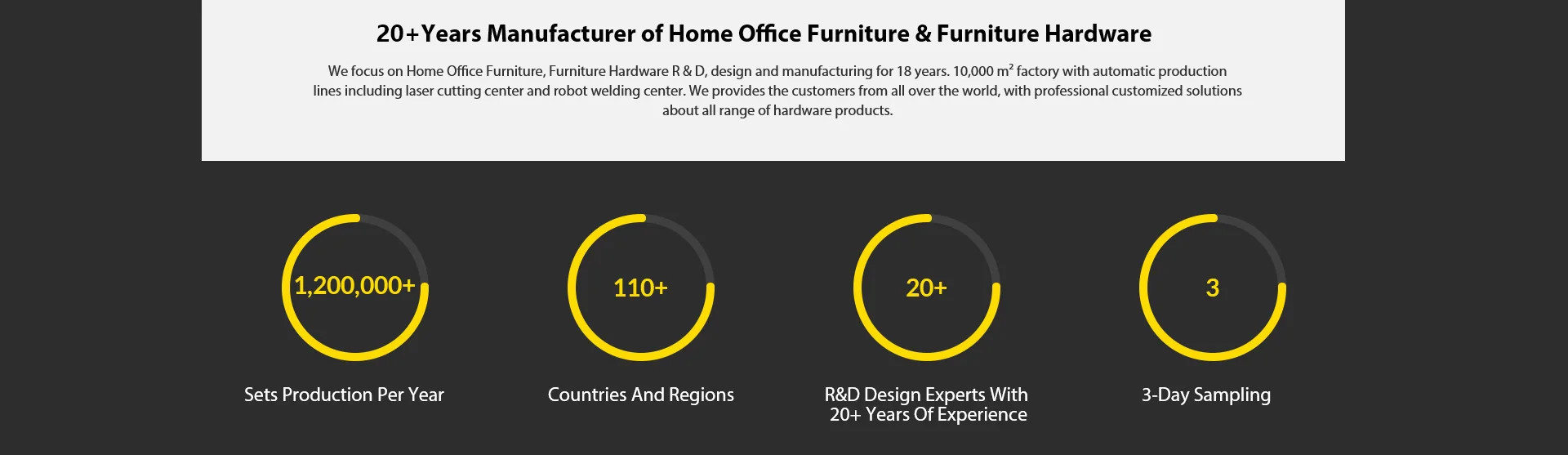 20+Years Manufacturer of Home Office Furniture & Furniture Hardware

We focus on Home Office Furniture, Furniture Hardware R & D, design and manufacturing for 18 years. 10,000 m² factory with automatic production lines including laser cutting center and robot welding center. We provides the customers from all over the world, with professional customized solutions about all range of hardware products.

1,200,000+

Sets Production Per Year

110+

Countries And Regions

20+

R&D Design Experts With 20+ Years Of Experience

3

3-Day Sampling